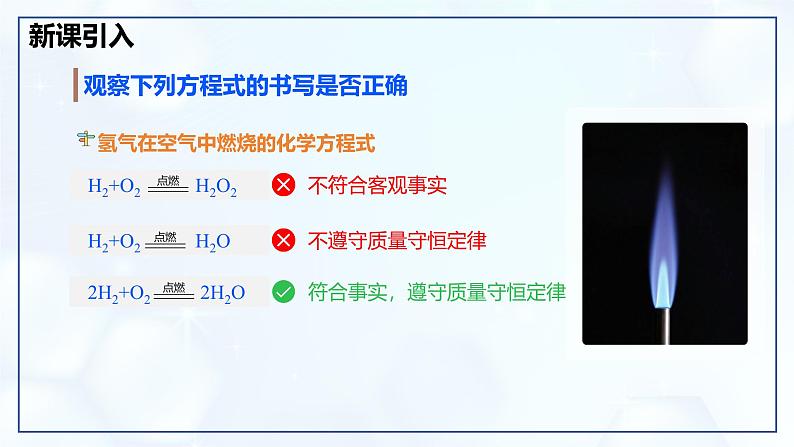 新课引入

观察下列方程式的书写是否正确

氢气在空气中燃烧的化学方程式

$H_2+O_2 \xlongequal{点燃} H_2O_2$ 不符合客观事实

$H_2+O_2 \xlongequal{点燃} H_2O$ 不遵守质量守恒定律

$2H_2+O_2 \xlongequal{点燃} 2H_2O$ 符合事实，遵守质量守恒定律